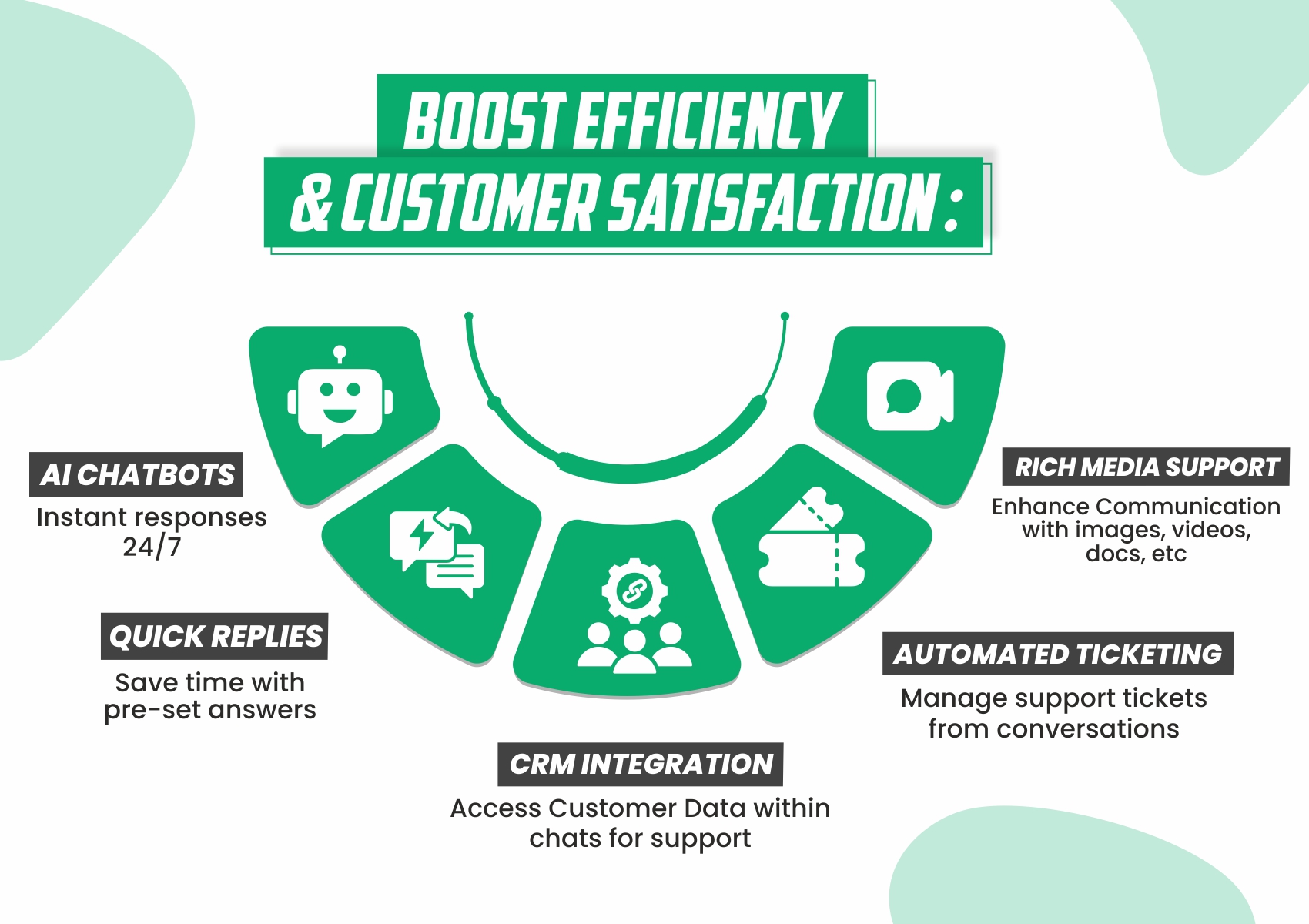 BOOST EFFICIENCY & CUSTOMER SATISFACTION :

AI CHATBOTS
Instant responses 24/7

QUICK REPLIES
Save time with pre-set answers

CRM INTEGRATION
Access Customer Data within chats for support

AUTOMATED TICKETING
Manage support tickets from conversations

RICH MEDIA SUPPORT
Enhance Communication with images, videos, docs, etc